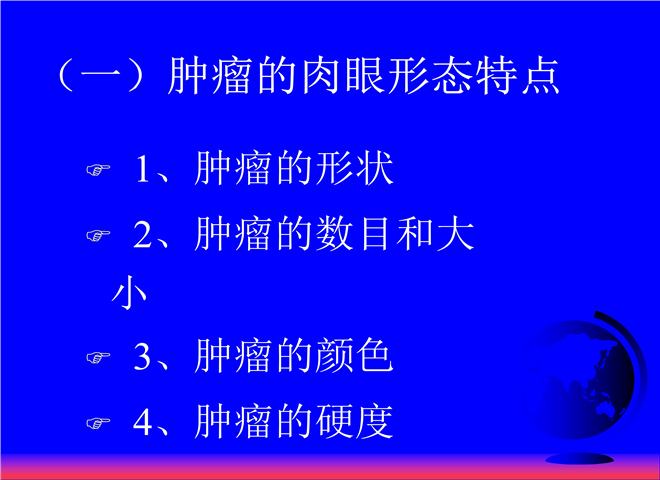 （一）肿瘤的肉眼形态特点

☞ 1、肿瘤的形状

☞ 2、肿瘤的数目和大小

☞ 3、肿瘤的颜色

☞ 4、肿瘤的硬度